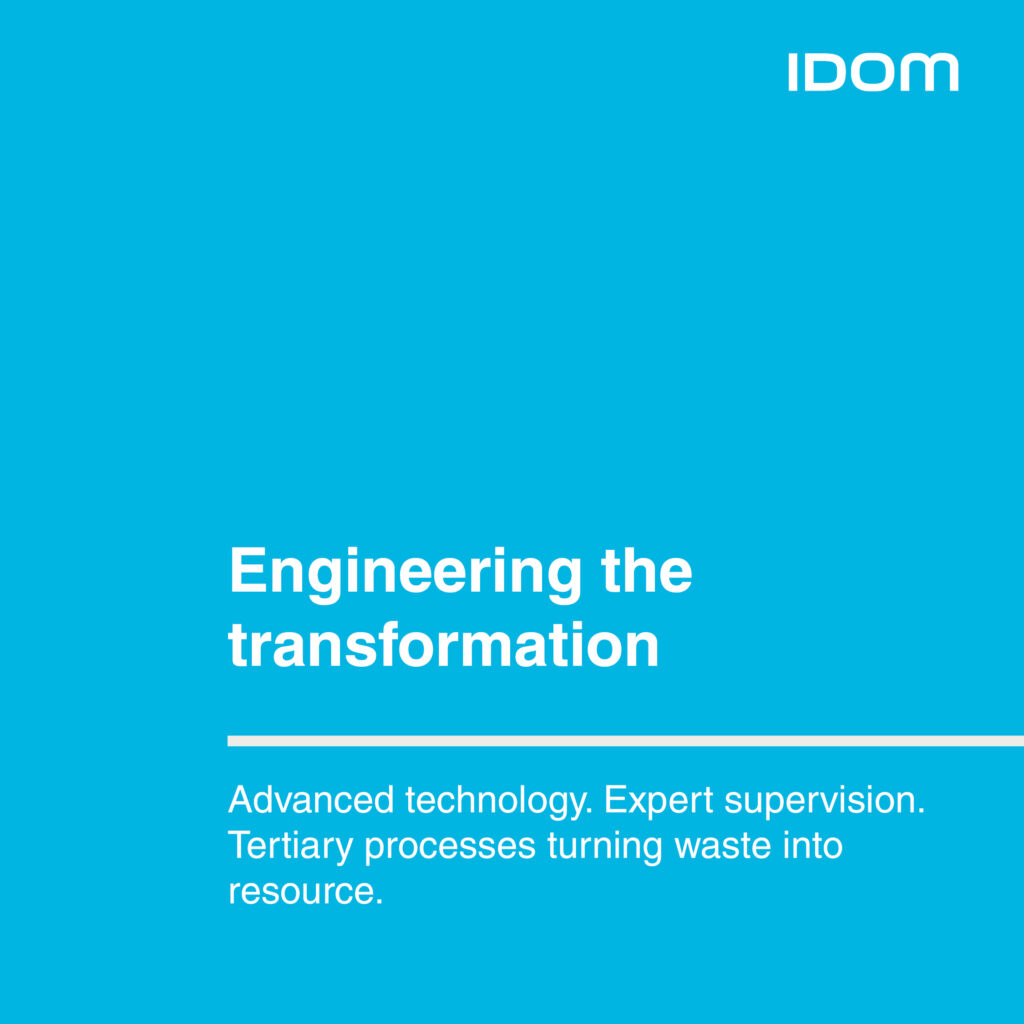 IDOM

Engineering the transformation

Advanced technology. Expert supervision. Tertiary processes turning waste into resource.